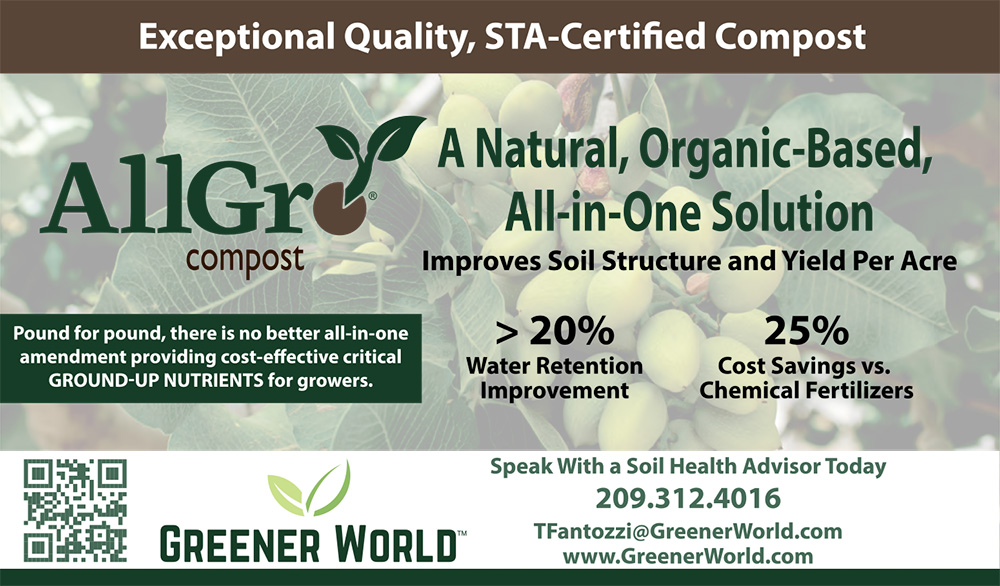 Exceptional Quality, STA-Certified Compost

AllGro®
compost

A Natural, Organic-Based, All-in-One Solution

Improves Soil Structure and Yield Per Acre

Pound for pound, there is no better all-in-one amendment providing cost-effective critical GROUND-UP NUTRIENTS for growers.

> 20%
Water Retention Improvement

25%
Cost Savings vs. Chemical Fertilizers

GREENER WORLD™

Speak With a Soil Health Advisor Today
209.312.4016
TFantozzi@GreenerWorld.com
www.GreenerWorld.com